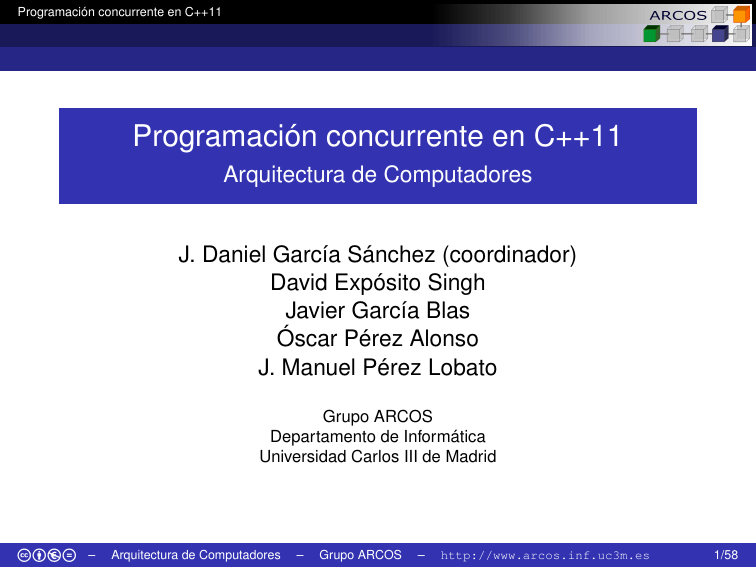 Programación concurrente en C++11

ARCOS

Programación concurrente en C++11
Arquitectura de Computadores

J. Daniel García Sánchez (coordinador)
David Expósito Singh
Javier García Blas
Óscar Pérez Alonso
J. Manuel Pérez Lobato

Grupo ARCOS
Departamento de Informática
Universidad Carlos III de Madrid

– Arquitectura de Computadores – Grupo ARCOS – http://www.arcos.inf.uc3m.es 1/58